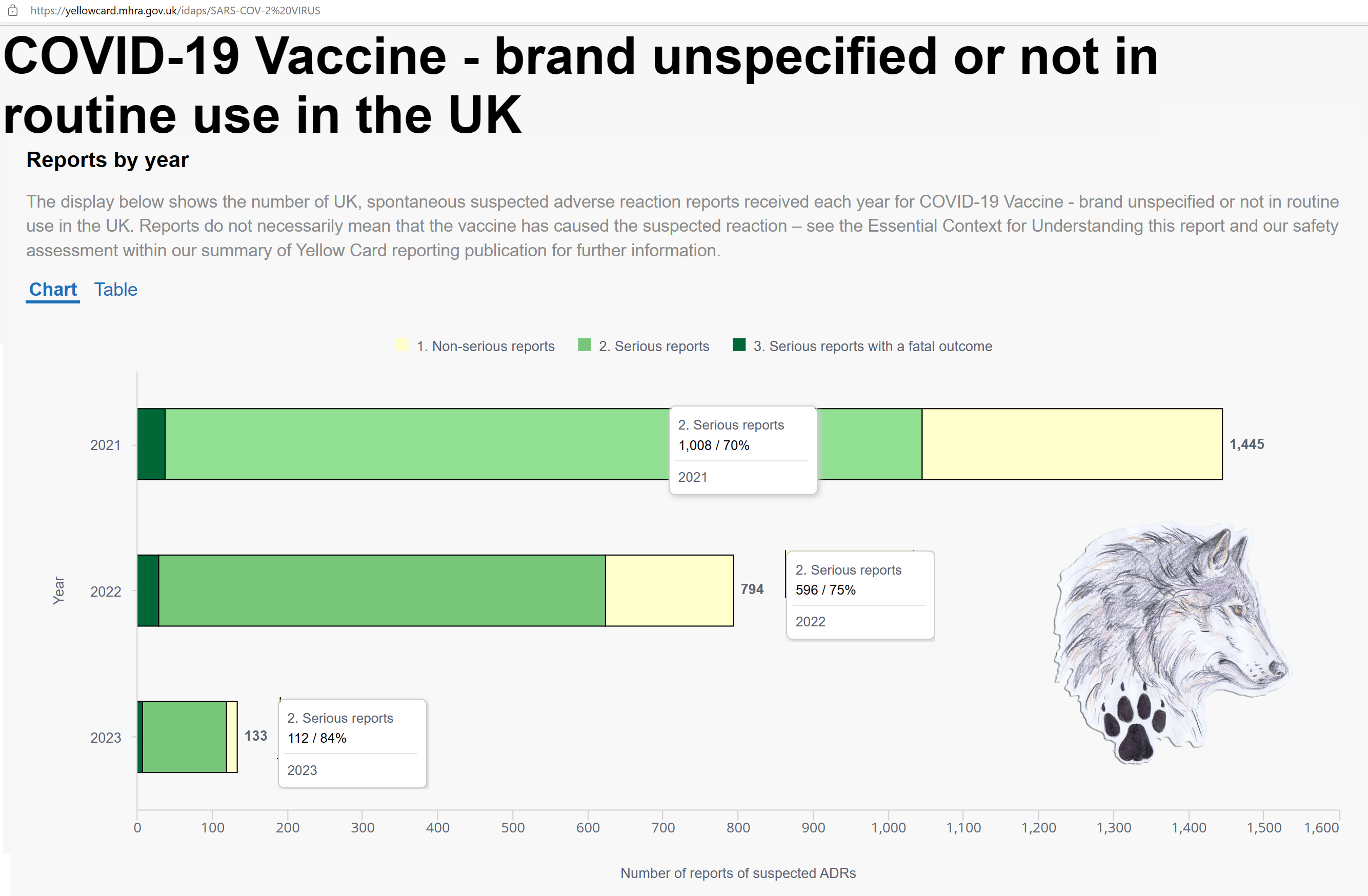 https://yellowcard.mhra.gov.uk/idaps/SARS-COV-2%20VIRUS

COVID-19 Vaccine - brand unspecified or not in routine use in the UK

Reports by year

The display below shows the number of UK, spontaneous suspected adverse reaction reports received each year for COVID-19 Vaccine - brand unspecified or not in routine use in the UK. Reports do not necessarily mean that the vaccine has caused the suspected reaction – see the Essential Context for Understanding this report and our safety assessment within our summary of Yellow Card reporting publication for further information.

Chart Table

1. Non-serious reports 2. Serious reports 3. Serious reports with a fatal outcome

Year

2021
2. Serious reports
1,008 / 70%
2021
1,445

2022
794
2. Serious reports
596 / 75%
2022

2023
133
2. Serious reports
112 / 84%
2023

0 100 200 300 400 500 600 700 800 900 1,000 1,100 1,200 1,300 1,400 1,500 1,600

Number of reports of suspected ADRs